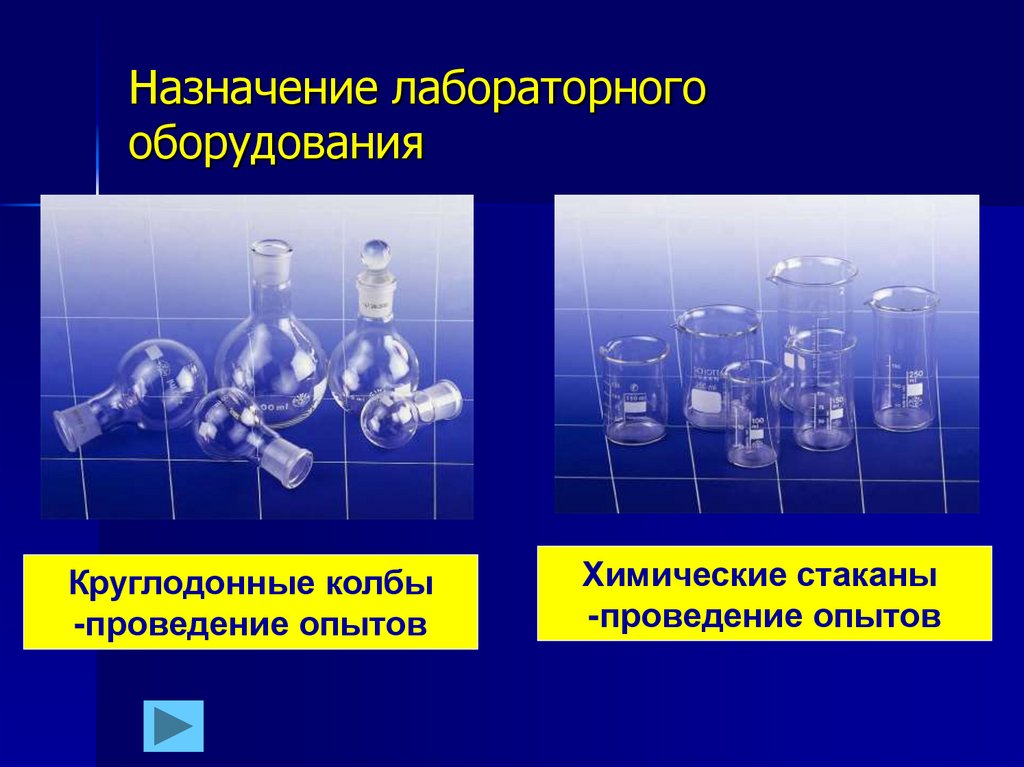 Назначение лабораторного оборудования

Круглодонные колбы -проведение опытов

Химические стаканы -проведение опытов